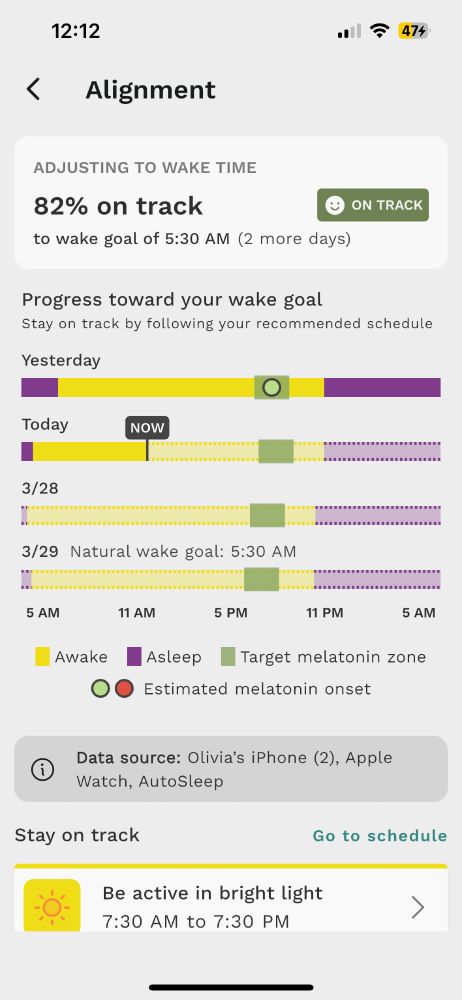 12:12

47

Alignment

ADJUSTING TO WAKE TIME

82% on track

ON TRACK

to wake goal of 5:30 AM (2 more days)

Progress toward your wake goal

Stay on track by following your recommended schedule

Yesterday

Today

NOW

3/28

3/29 Natural wake goal: 5:30 AM

5 AM 11 AM 5 PM 11 PM 5 AM

Awake Asleep Target melatonin zone

Estimated melatonin onset

Data source: Olivia's iPhone (2), Apple Watch, AutoSleep

Stay on track

Go to schedule

Be active in bright light

7:30 AM to 7:30 PM